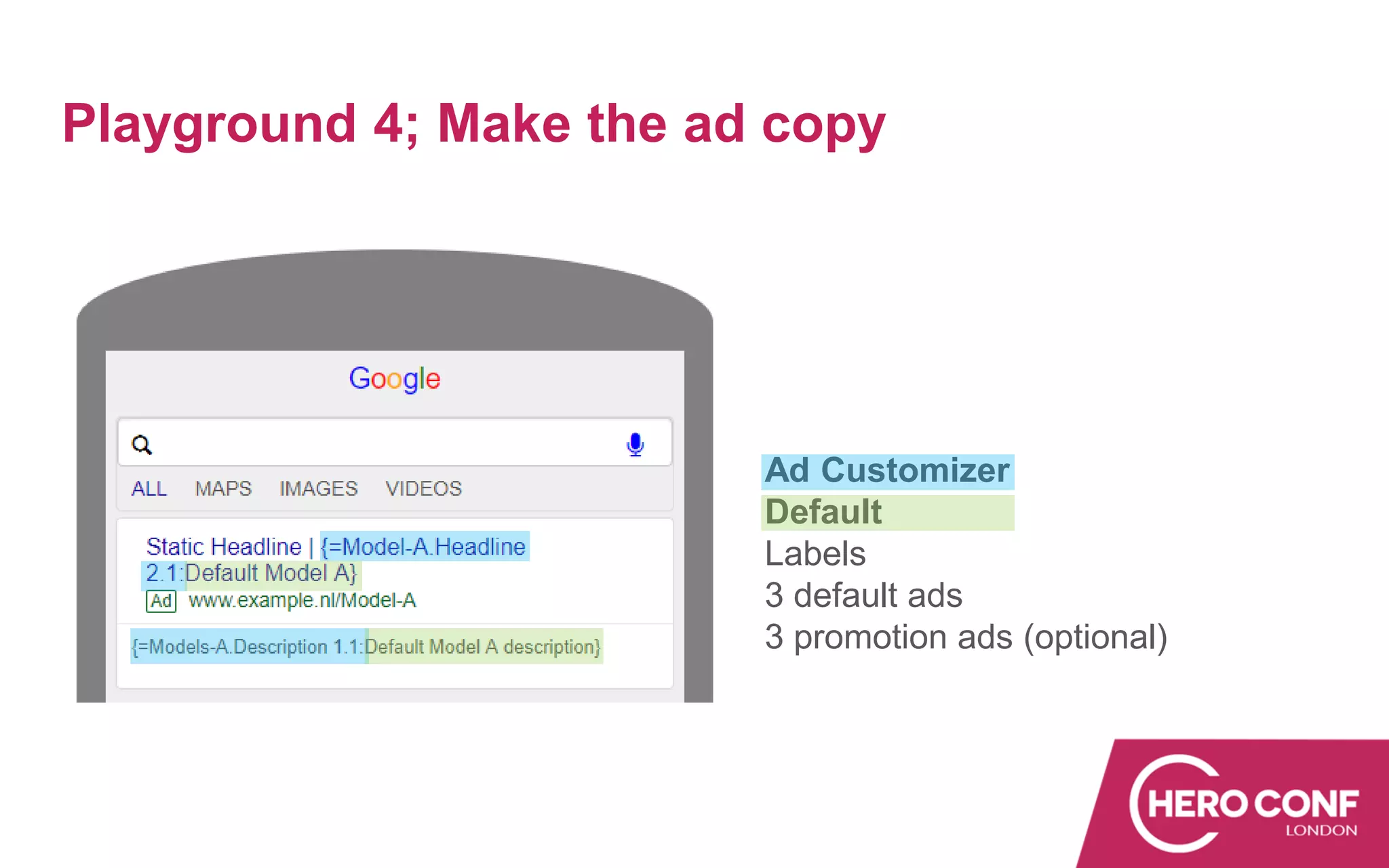 Playground 4; Make the ad copy

Google

ALL MAPS IMAGES VIDEOS

Static Headline | {=Model-A.Headline 2.1:Default Model A}
Ad www.example.nl/Model-A

{=Models-A.Description 1.1:Default Model A description}

Ad Customizer
Default
Labels
3 default ads
3 promotion ads (optional)

HERO CONF
LONDON